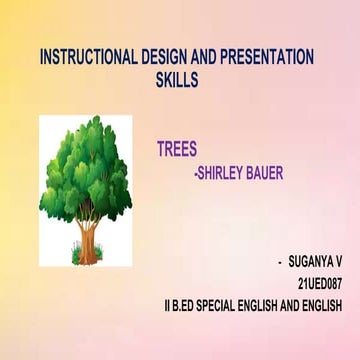 INSTRUCTIONAL DESIGN AND PRESENTATION SKILLS

TREES
-SHIRLEY BAUER

- SUGANYA V
21UED087
II B.ED SPECIAL ENGLISH AND ENGLISH